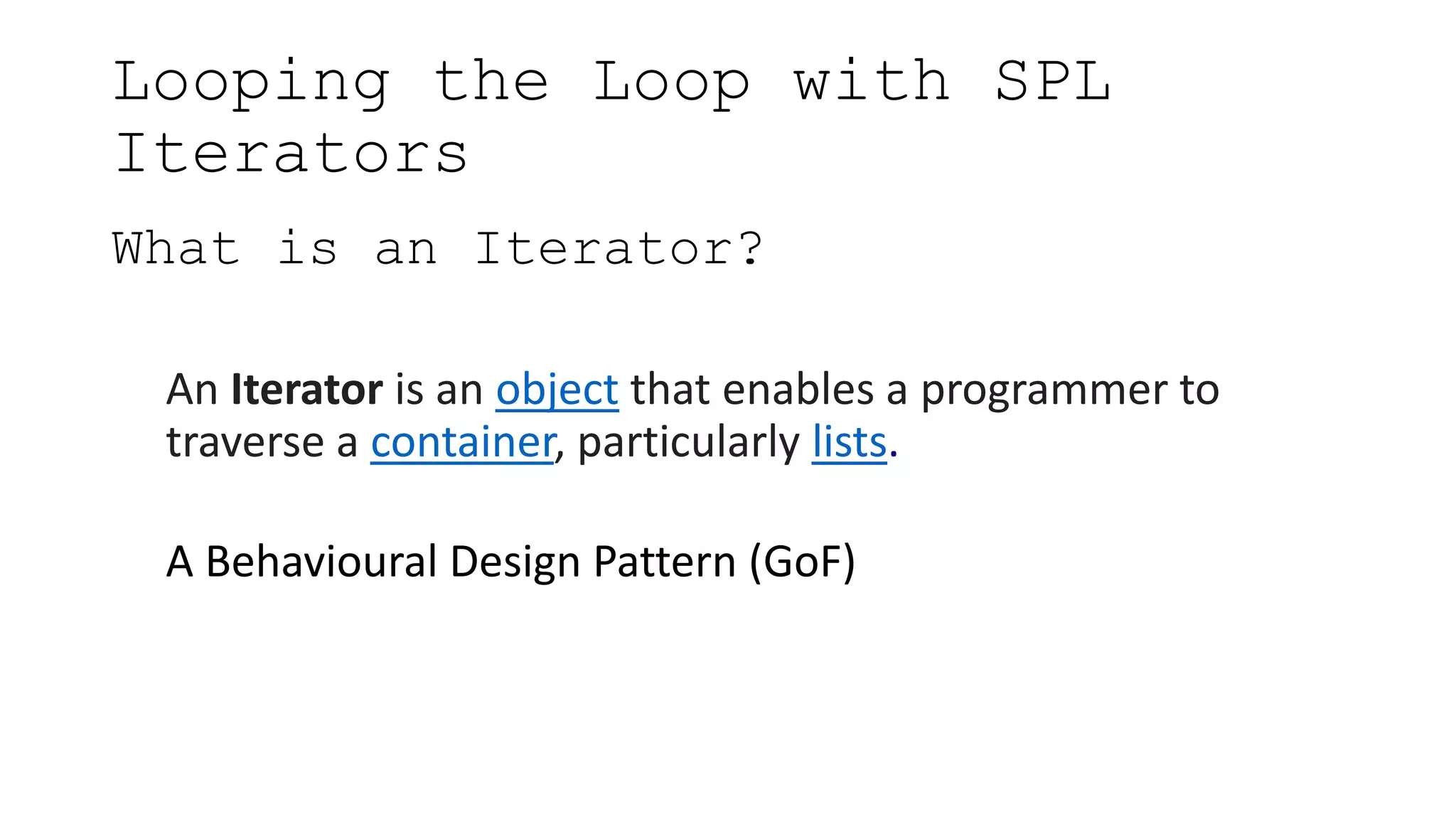 Looping the Loop with SPL Iterators

What is an Iterator?

An Iterator is an object that enables a programmer to traverse a container, particularly lists.

A Behavioural Design Pattern (GoF)